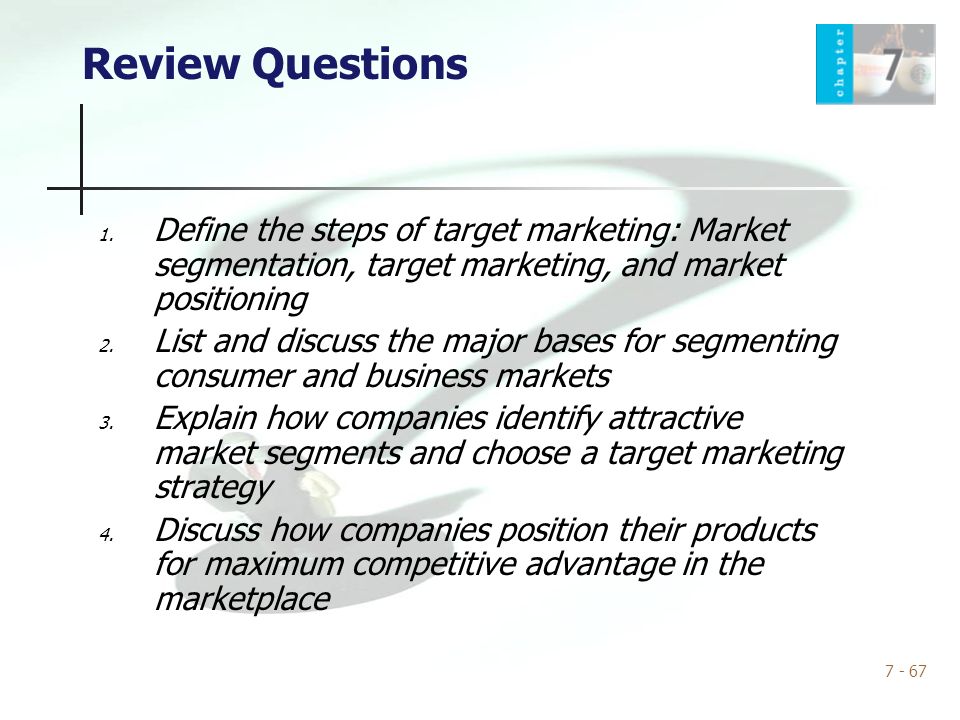 Review Questions

chapter 7

1. Define the steps of target marketing: Market segmentation, target marketing, and market positioning
2. List and discuss the major bases for segmenting consumer and business markets
3. Explain how companies identify attractive market segments and choose a target marketing strategy
4. Discuss how companies position their products for maximum competitive advantage in the marketplace

7 - 67